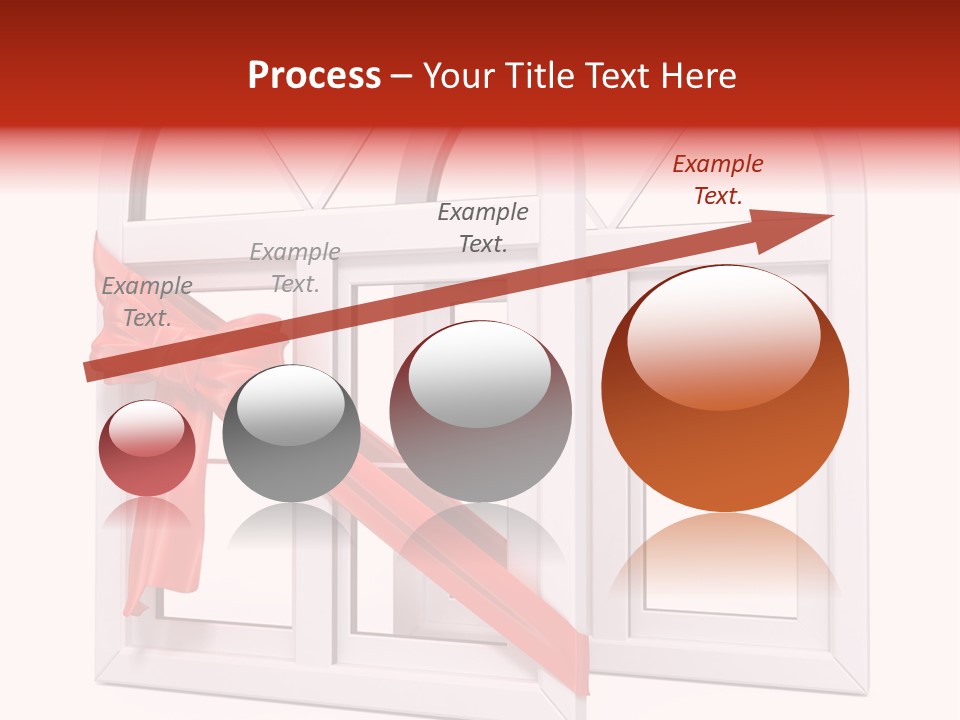 Process – Your Title Text Here

Example Text.

Example Text.

Example Text.

Example Text.